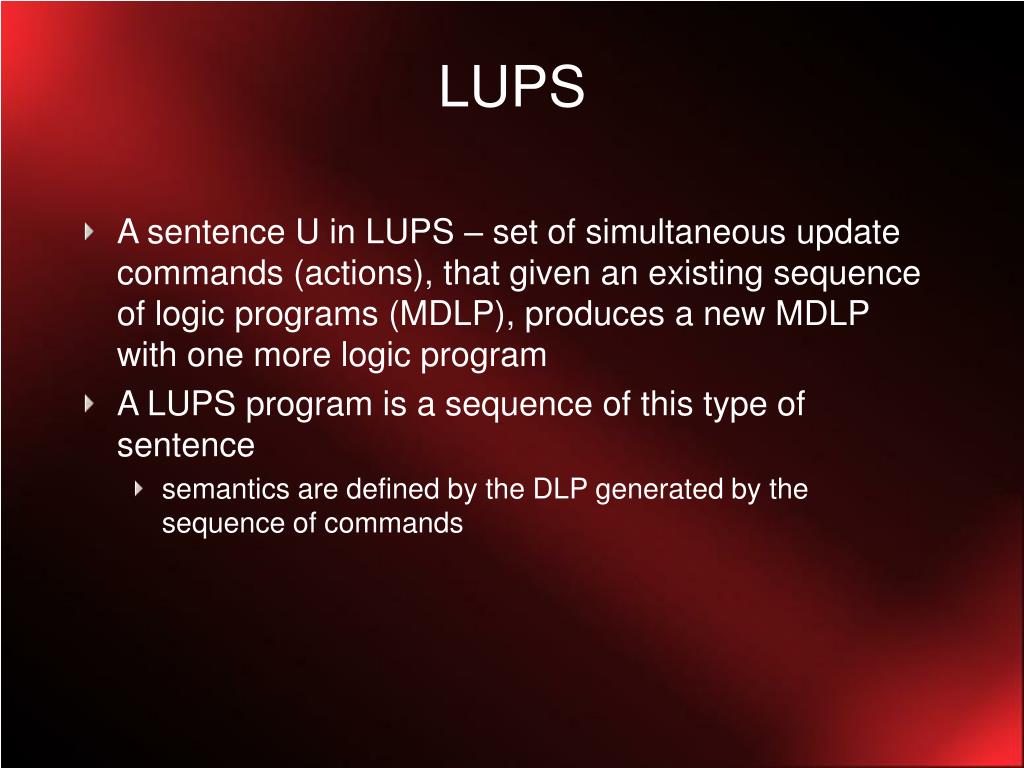 LUPS

A sentence U in LUPS – set of simultaneous update commands (actions), that given an existing sequence of logic programs (MDLP), produces a new MDLP with one more logic program

A LUPS program is a sequence of this type of sentence

semantics are defined by the DLP generated by the sequence of commands